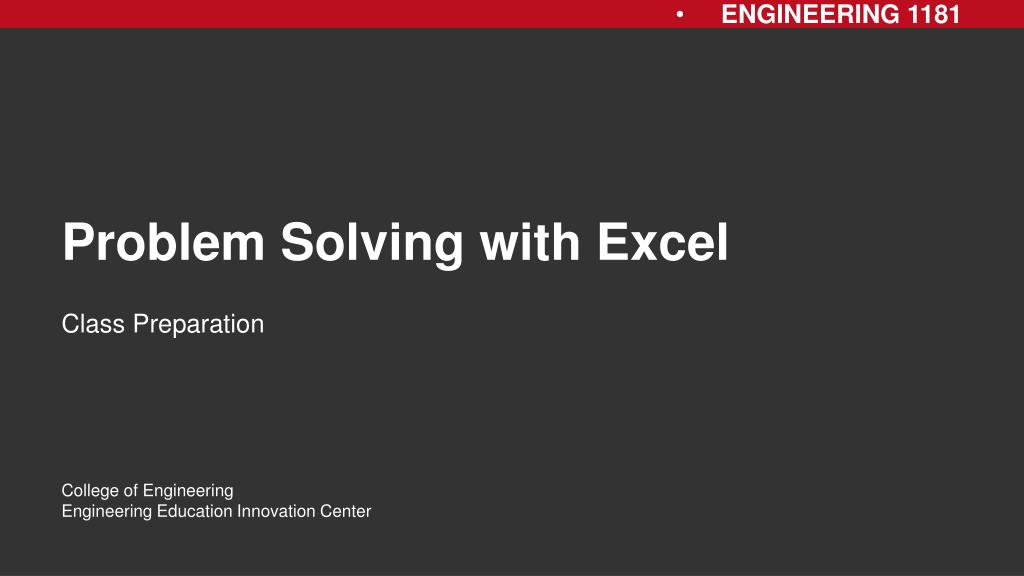 • ENGINEERING 1181

Problem Solving with Excel

Class Preparation

College of Engineering
Engineering Education Innovation Center